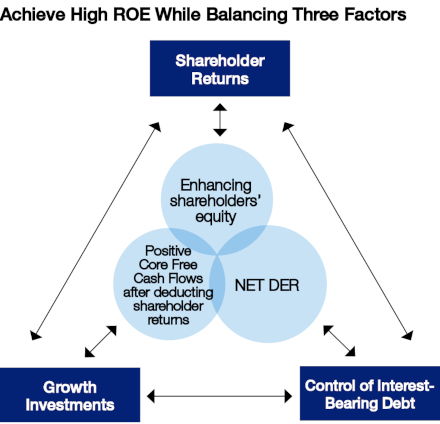 Achieve High ROE While Balancing Three Factors

Shareholder Returns

Enhancing shareholders' equity

Positive Core Free Cash Flows after deducting shareholder returns

NET DER

Growth Investments

Control of Interest-Bearing Debt